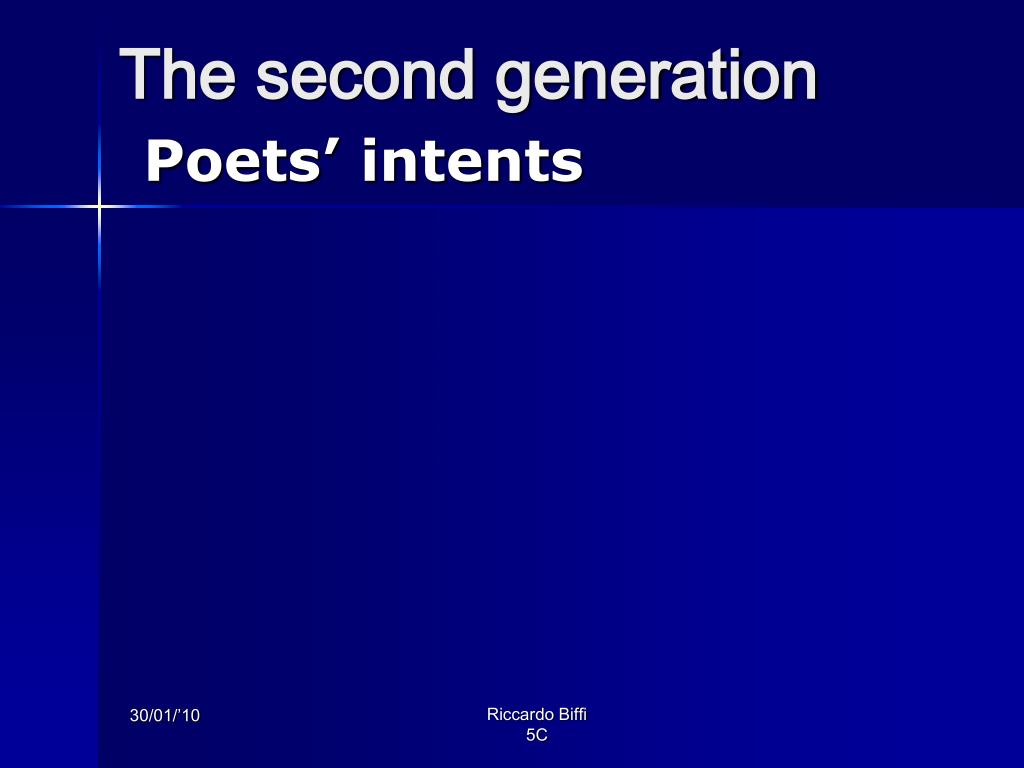 The second generation
Poets’ intents

30/01/’10

Riccardo Biffi
5C